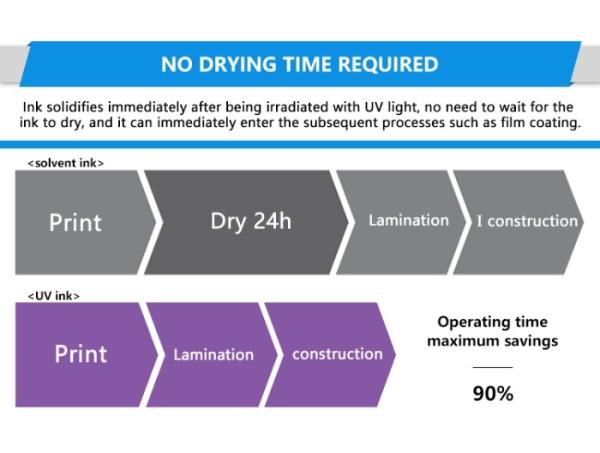 NO DRYING TIME REQUIRED

Ink solidifies immediately after being irradiated with UV light, no need to wait for the ink to dry, and it can immediately enter the subsequent processes such as film coating.

<solvent ink>

Print

Dry 24h

Lamination

I construction

<UV ink>

Print

Lamination

construction

Operating time maximum savings

90%